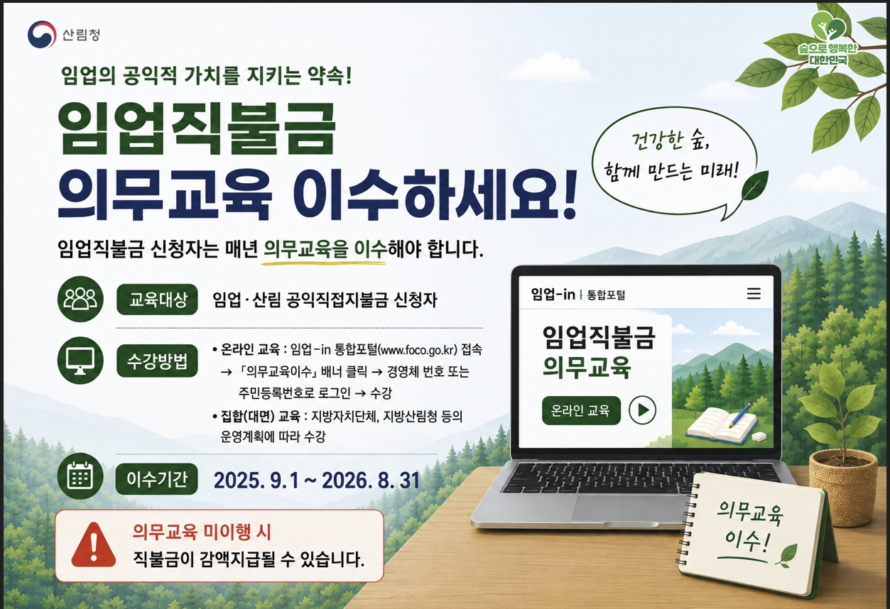 산림청

숲으로 행복한 대한민국

임업의 공익적 가치를 지키는 약속!

임업직불금
의무교육 이수하세요!

건강한 숲, 함께 만드는 미래!

임업직불금 신청자는 매년 의무교육을 이수해야 합니다.

교육대상 임업·산림 공익직접지불금 신청자

수강방법
• 온라인 교육 : 임업-in 통합포털(www.foco.go.kr) 접속 → 「의무교육이수」 배너 클릭 → 경영체 번호 또는 주민등록번호로 로그인 → 수강
• 집합(대면) 교육 : 지방자치단체, 지방산림청 등의 운영계획에 따라 수강

이수기간 2025. 9.1 ~ 2026. 8. 31

의무교육 미이행 시
직불금이 감액지급될 수 있습니다.

임업-in | 통합포털

임업직불금
의무교육

온라인 교육

의무교육 이수!